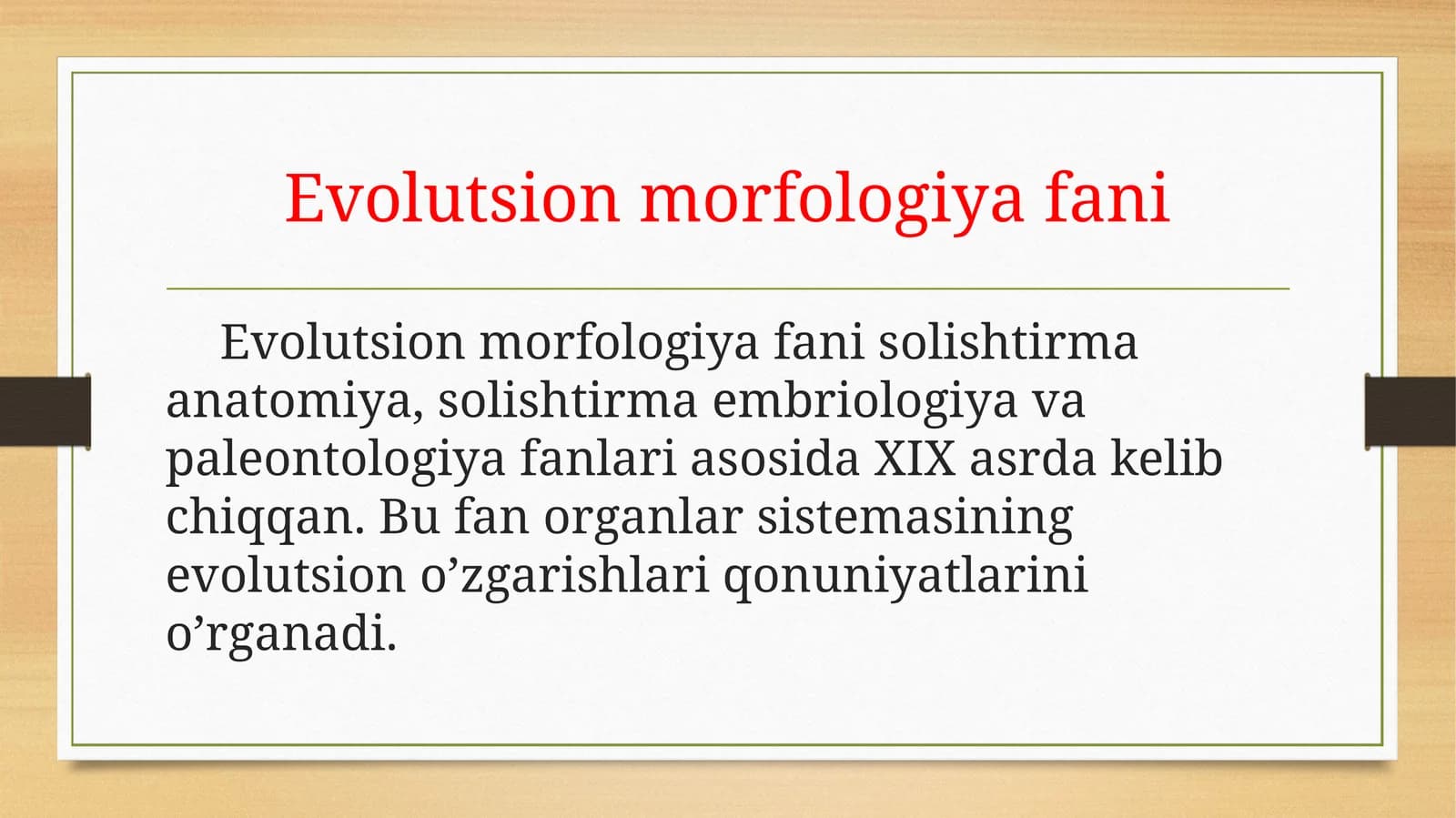 Evolutsion morfologiya fani

Evolutsion morfologiya fani solishtirma anatomiya, solishtirma embriologiya va paleontologiya fanlari asosida XIX asrda kelib chiqqan. Bu fan organlar sistemasining evolutsion o’zgarishlari qonuniyatlarini o’rganadi.